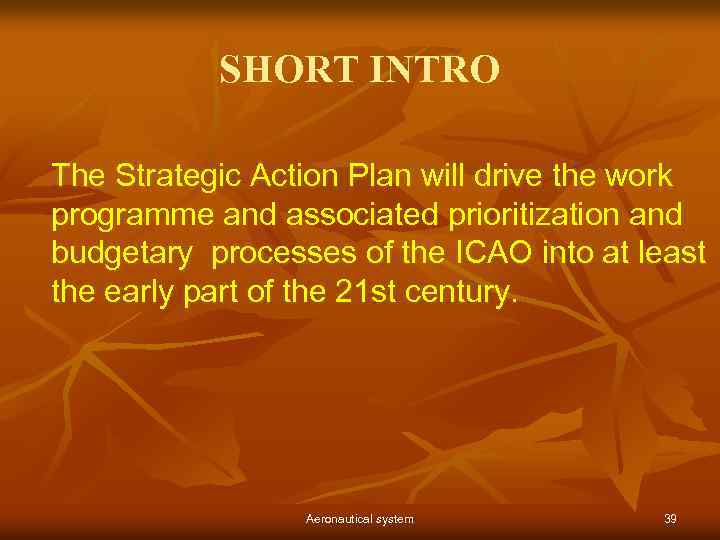 SHORT INTRO

The Strategic Action Plan will drive the work programme and associated prioritization and budgetary processes of the ICAO into at least the early part of the 21st century.

Aeronautical system

39